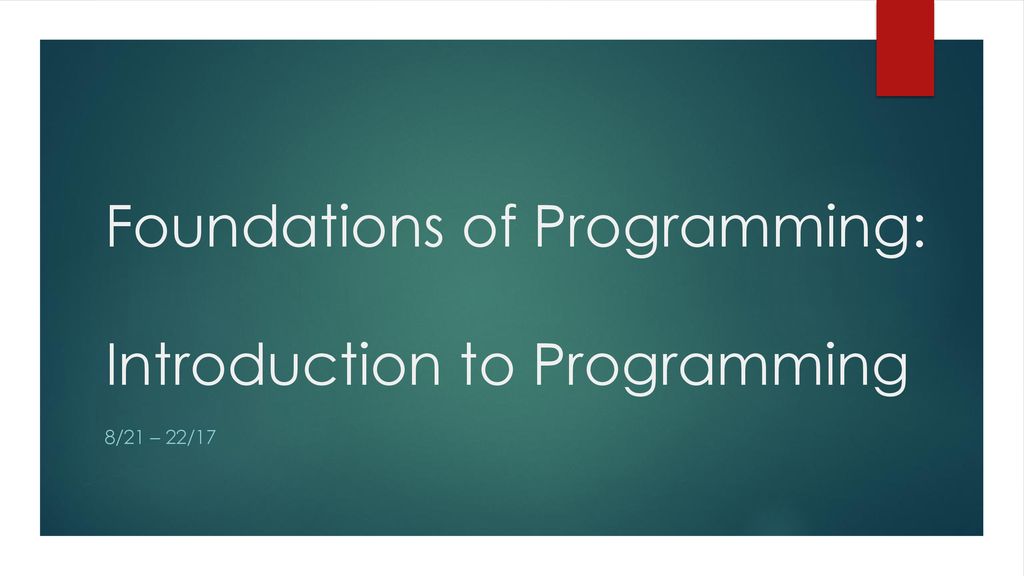 Foundations of Programming:

Introduction to Programming

8/21 – 22/17